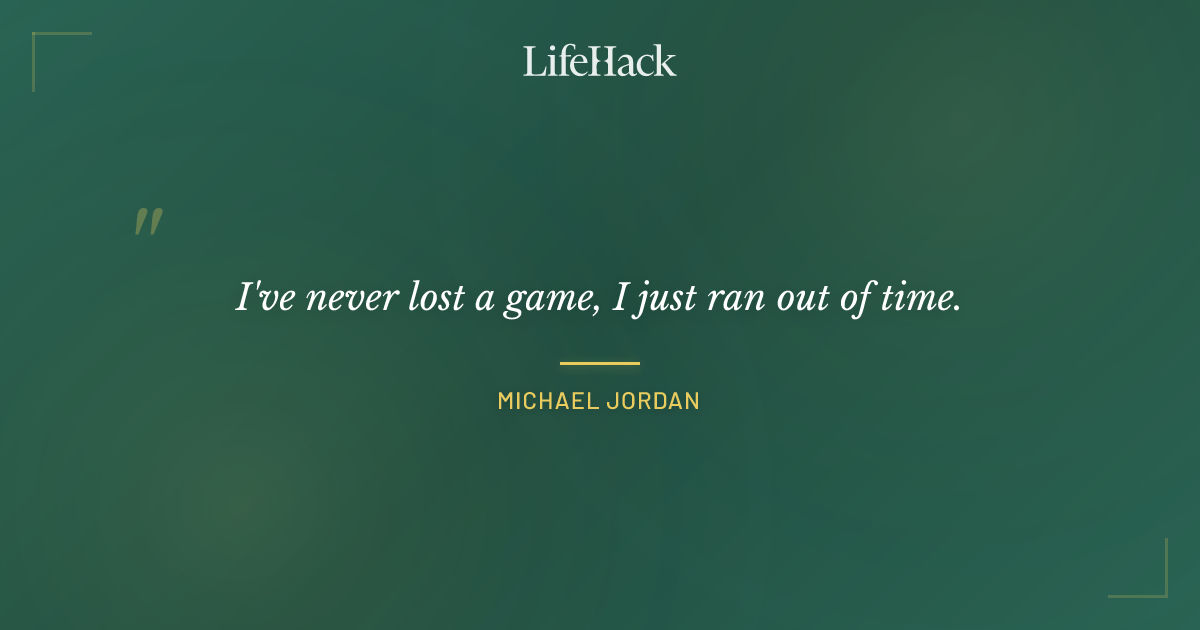 LifeHack

"

I've never lost a game, I just ran out of time.

MICHAEL JORDAN